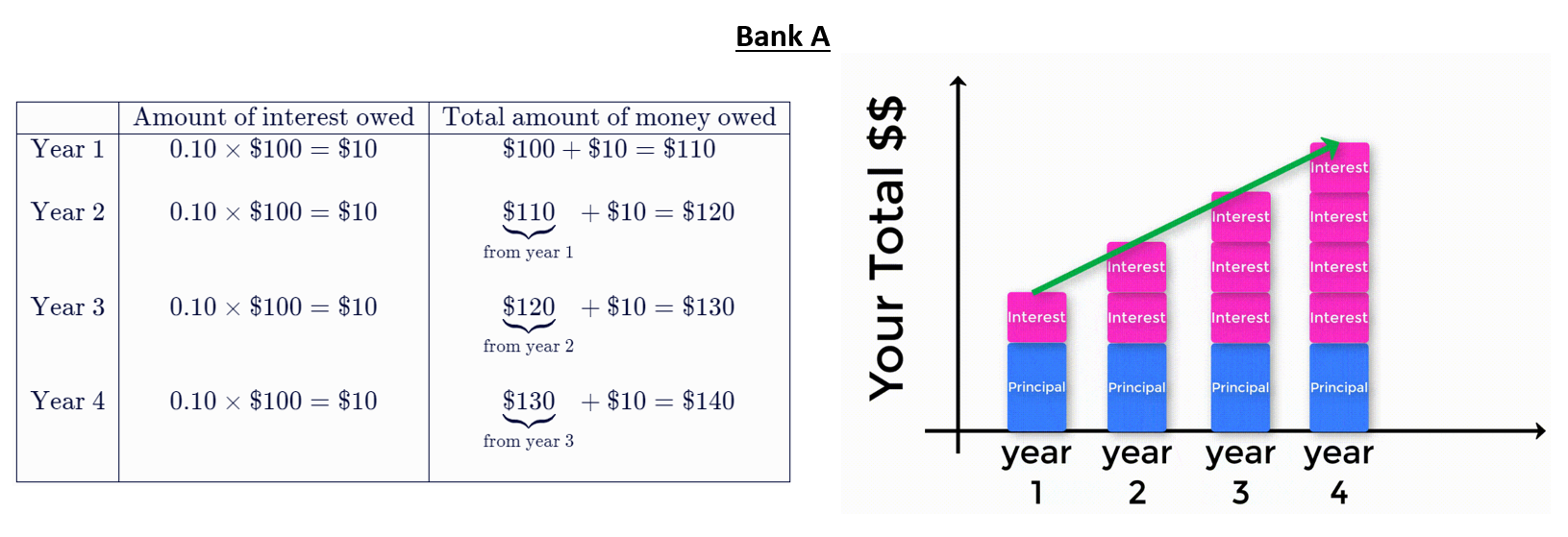 Bank A

| | Amount of interest owed | Total amount of money owed |
|---|---|---|
| Year 1 | $0.10 \times \$100 = \$10$ | $\$100 + \$10 = \$110$ |
| Year 2 | $0.10 \times \$100 = \$10$ | $\underbrace{\$110}_{\text{from year 1}} + \$10 = \$120$ |
| Year 3 | $0.10 \times \$100 = \$10$ | $\underbrace{\$120}_{\text{from year 2}} + \$10 = \$130$ |
| Year 4 | $0.10 \times \$100 = \$10$ | $\underbrace{\$130}_{\text{from year 3}} + \$10 = \$140$ |

Your Total $$

Interest
Principal

Interest
Interest
Principal

Interest
Interest
Interest
Principal

Interest
Interest
Interest
Interest
Principal

year 1
year 2
year 3
year 4